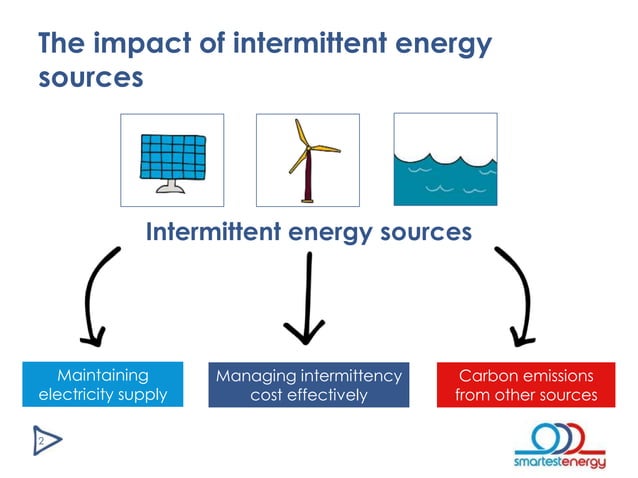 The impact of intermittent energy sources

Intermittent energy sources

Maintaining electricity supply

Managing intermittency cost effectively

Carbon emissions from other sources

2

smartestenergy